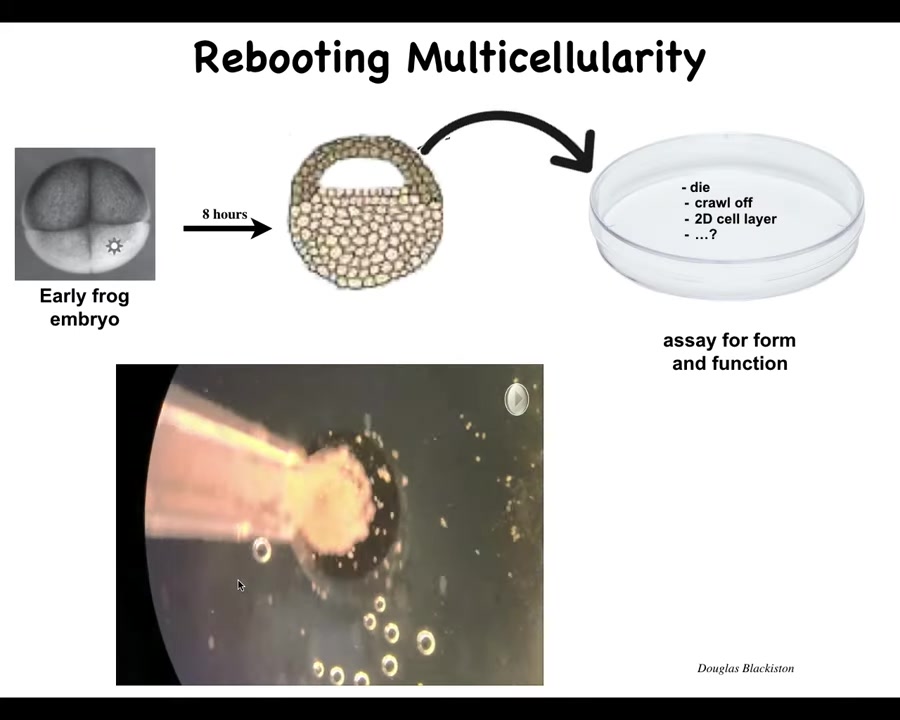 Rebooting Multicellularity

Early frog embryo

8 hours

- die
- crawl off
- 2D cell layer
- ...?

assay for form and function

Douglas Blackiston